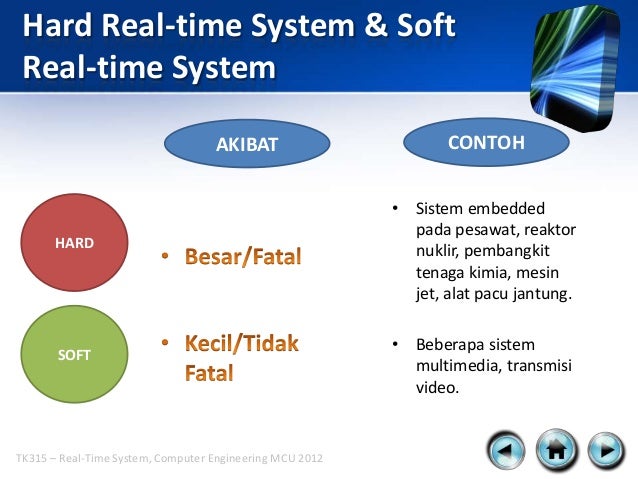 Hard Real-time System & Soft Real-time System

AKIBAT

CONTOH

HARD

• Besar/Fatal

• Sistem embedded pada pesawat, reaktor nuklir, pembangkit tenaga kimia, mesin jet, alat pacu jantung.

SOFT

• Kecil/Tidak Fatal

• Beberapa sistem multimedia, transmisi video.

TK315 – Real-Time System, Computer Engineering MCU 2012